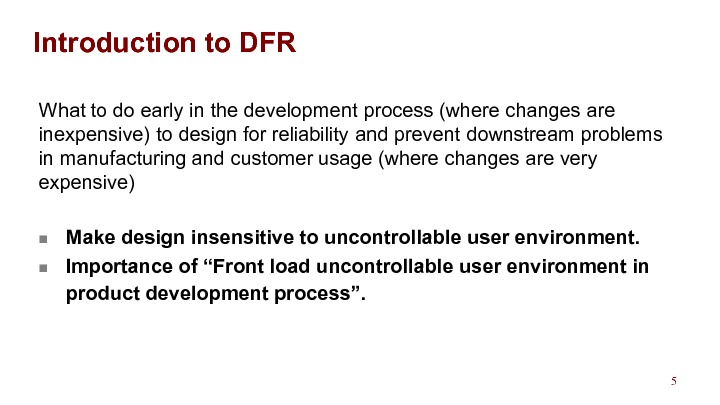 Introduction to DFR

What to do early in the development process (where changes are inexpensive) to design for reliability and prevent downstream problems in manufacturing and customer usage (where changes are very expensive)

- Make design insensitive to uncontrollable user environment.
- Importance of “Front load uncontrollable user environment in product development process”.

5